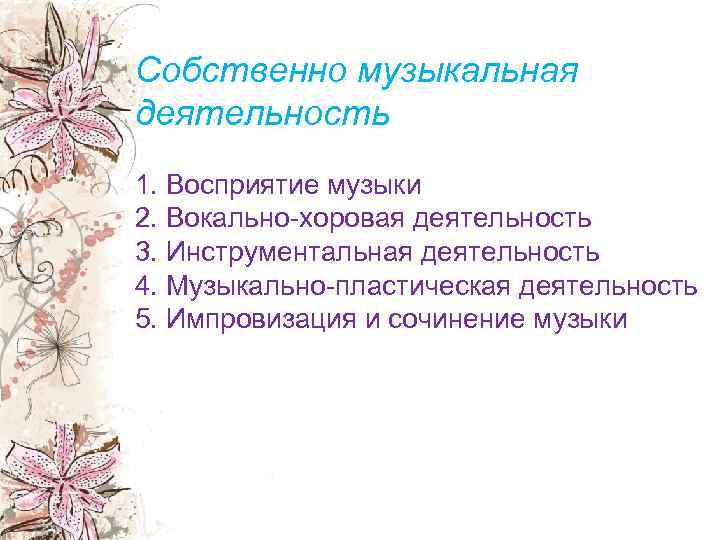 Собственно музыкальная деятельность

1. Восприятие музыки
2. Вокально-хоровая деятельность
3. Инструментальная деятельность
4. Музыкально-пластическая деятельность
5. Импровизация и сочинение музыки